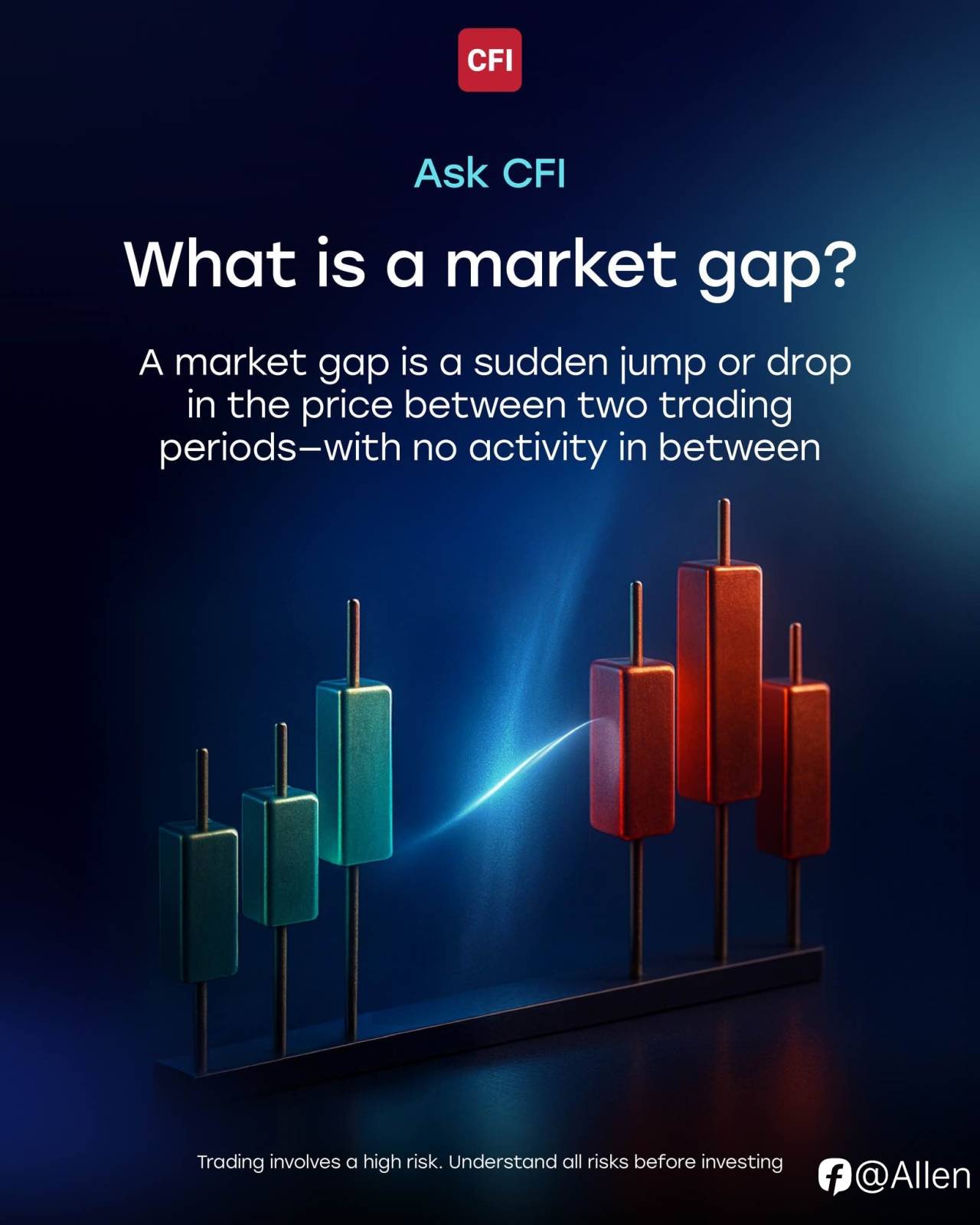 CFI

Ask CFI

What is a market gap?

A market gap is a sudden jump or drop in the price between two trading periods—with no activity in between

Trading involves a high risk. Understand all risks before investing

@Allen